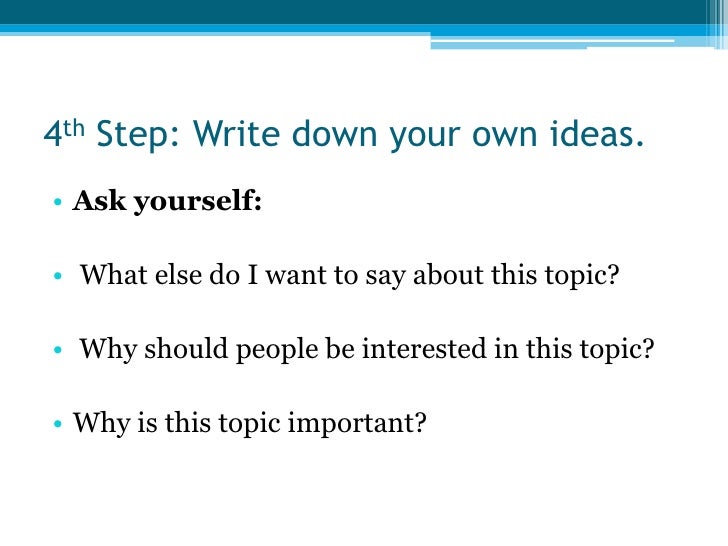 4th Step: Write down your own ideas.

• Ask yourself:

• What else do I want to say about this topic?

• Why should people be interested in this topic?

• Why is this topic important?